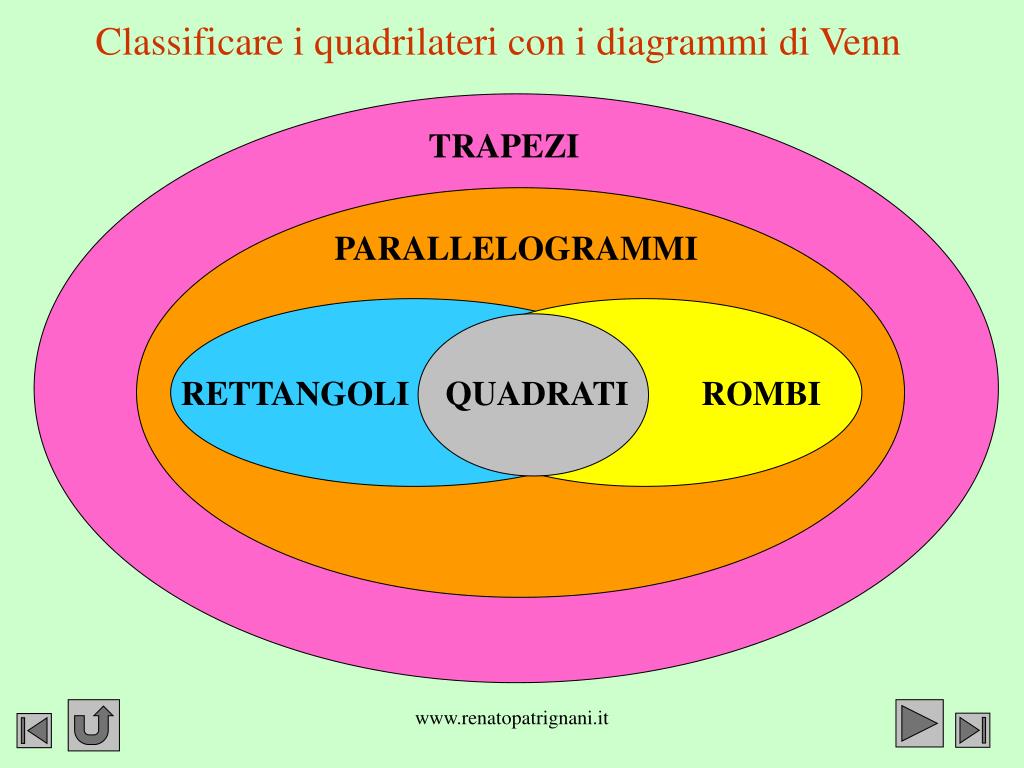 Classificare i quadrilateri con i diagrammi di Venn

TRAPEZI

PARALLELOGRAMMI

RETTANGOLI QUADRATI ROMBI

www.renatopatrignani.it